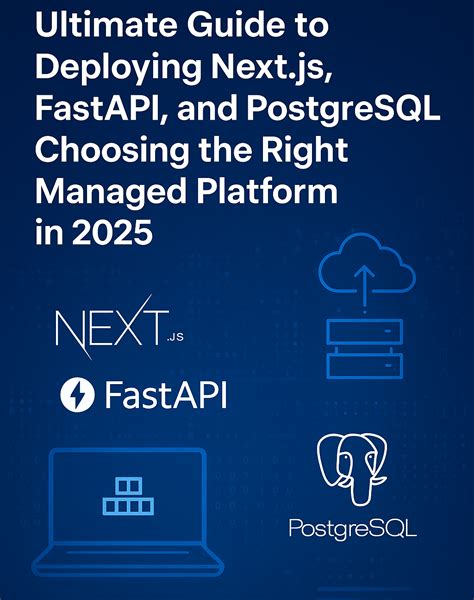 Ultimate Guide to Deploying Next.js, FastAPI, and PostgreSQL Choosing the Right Managed Platform in 2025

NEXT.JS

FastAPI

PostgreSQL